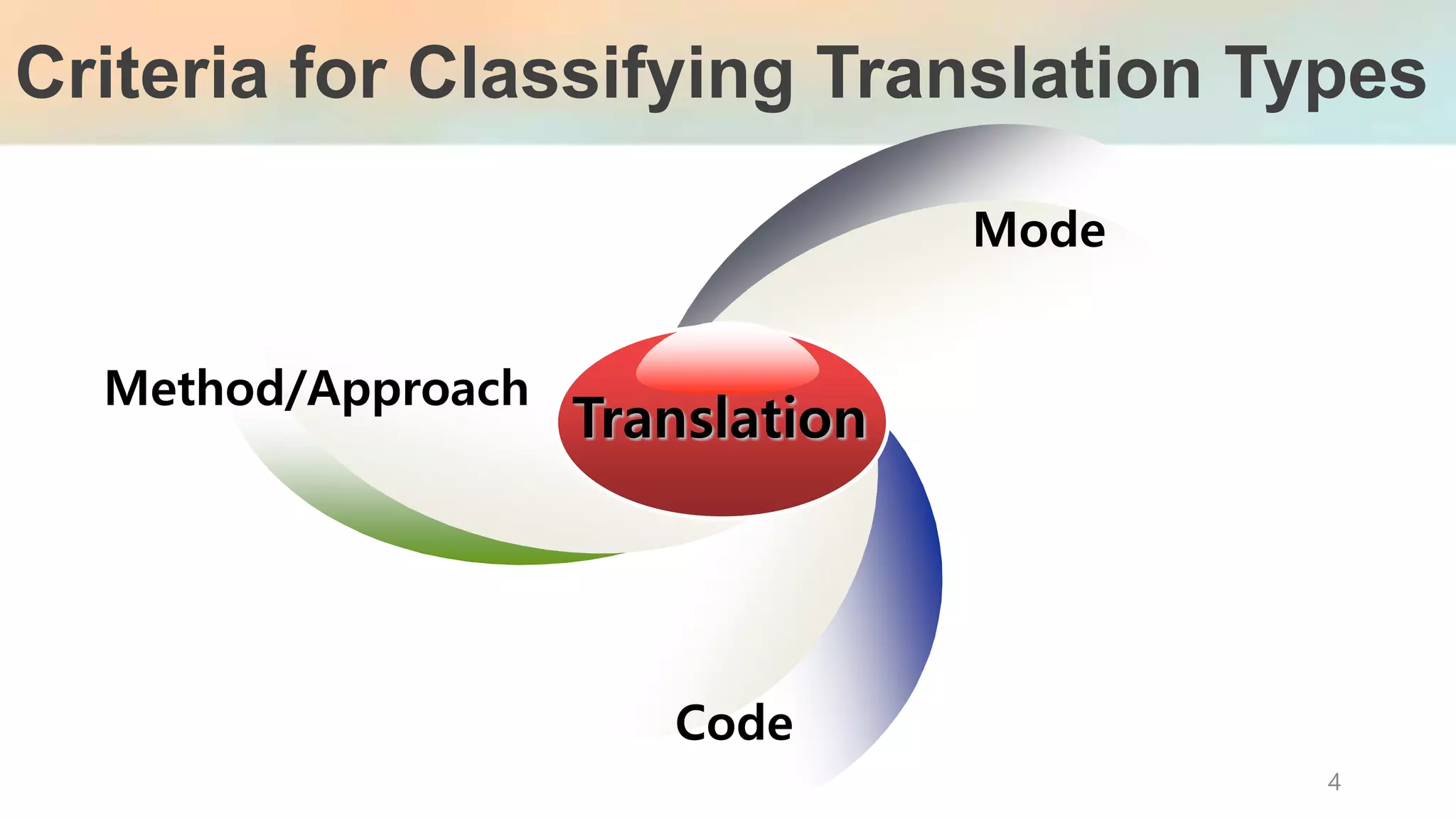 Criteria for Classifying Translation Types

Mode

Method/Approach

Translation

Code

4